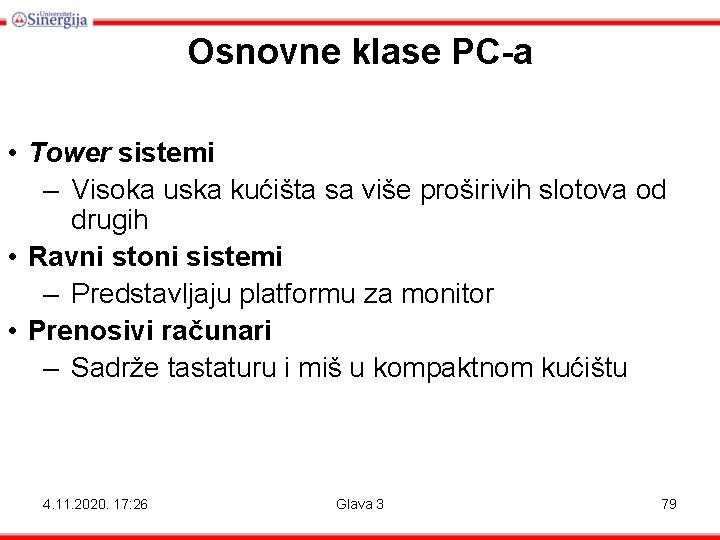 Univerzitet Sinergija

Osnovne klase PC-a

• Tower sistemi
– Visoka uska kućišta sa više proširivih slotova od drugih
• Ravni stoni sistemi
– Predstavljaju platformu za monitor
• Prenosivi računari
– Sadrže tastaturu i miš u kompaktnom kućištu

4.11.2020. 17:26 Glava 3 79